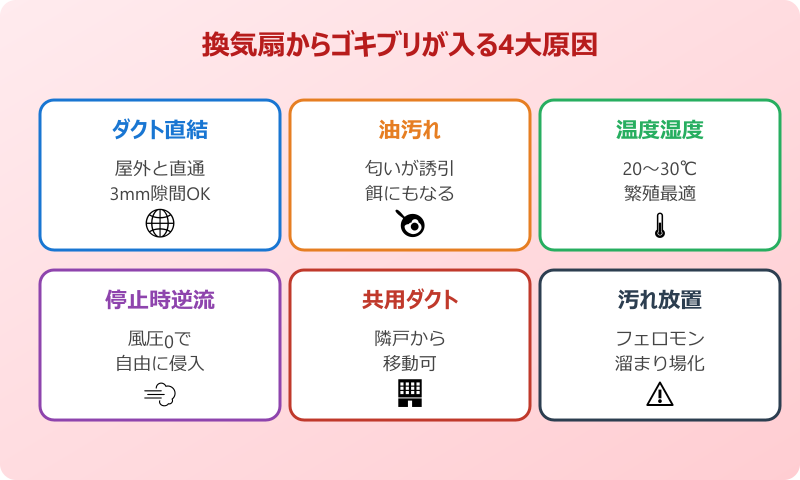 換気扇からゴキブリが入る4大原因

ダクト直結

屋外と直通
3mm隙間OK

油汚れ

匂いが誘引
餌にもなる

温度湿度

20〜30℃
繁殖最適

停止時逆流

風圧0で
自由に侵入

共用ダクト

隣戸から
移動可

汚れ放置

フェロモン
溜まり場化